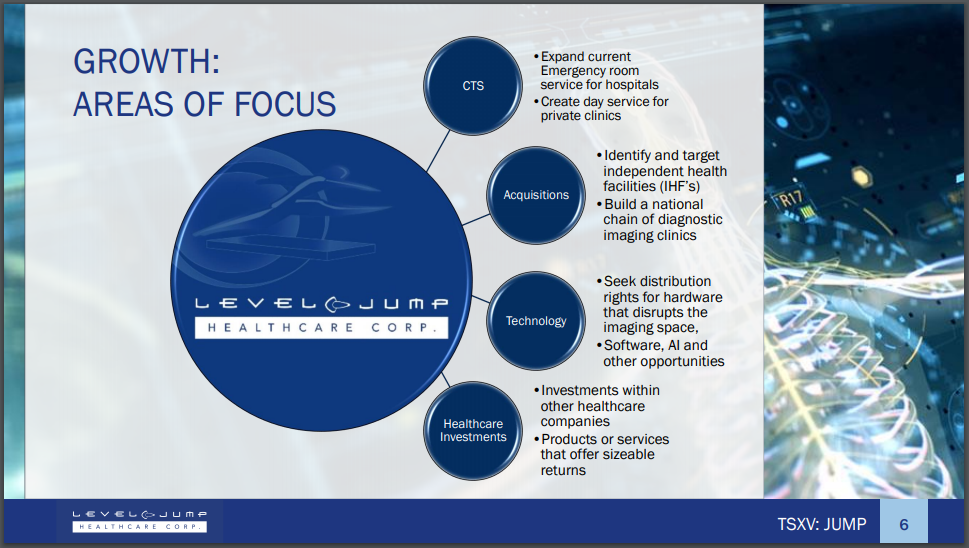 GROWTH:
AREAS OF FOCUS

LEVEL JUMP
HEALTHCARE CORP.

CTS

• Expand current Emergency room service for hospitals
• Create day service for private clinics

Acquisitions

• Identify and target independent health facilities (IHF's)
• Build a national chain of diagnostic imaging clinics

Technology

• Seek distribution rights for hardware that disrupts the imaging space,
• Software, AI and other opportunities

Healthcare Investments

• Investments within other healthcare companies
• Products or services that offer sizeable returns

R17

LEVEL JUMP
HEALTHCARE CORP.

TSXV: JUMP

6